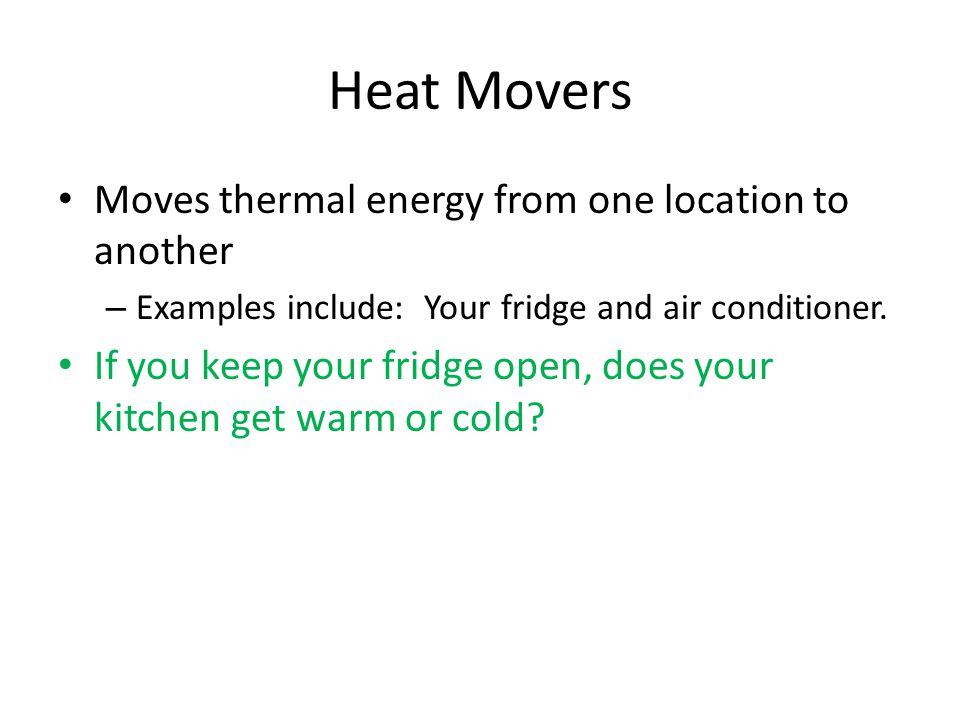 Heat Movers

• Moves thermal energy from one location to another

– Examples include: Your fridge and air conditioner.

• If you keep your fridge open, does your kitchen get warm or cold?